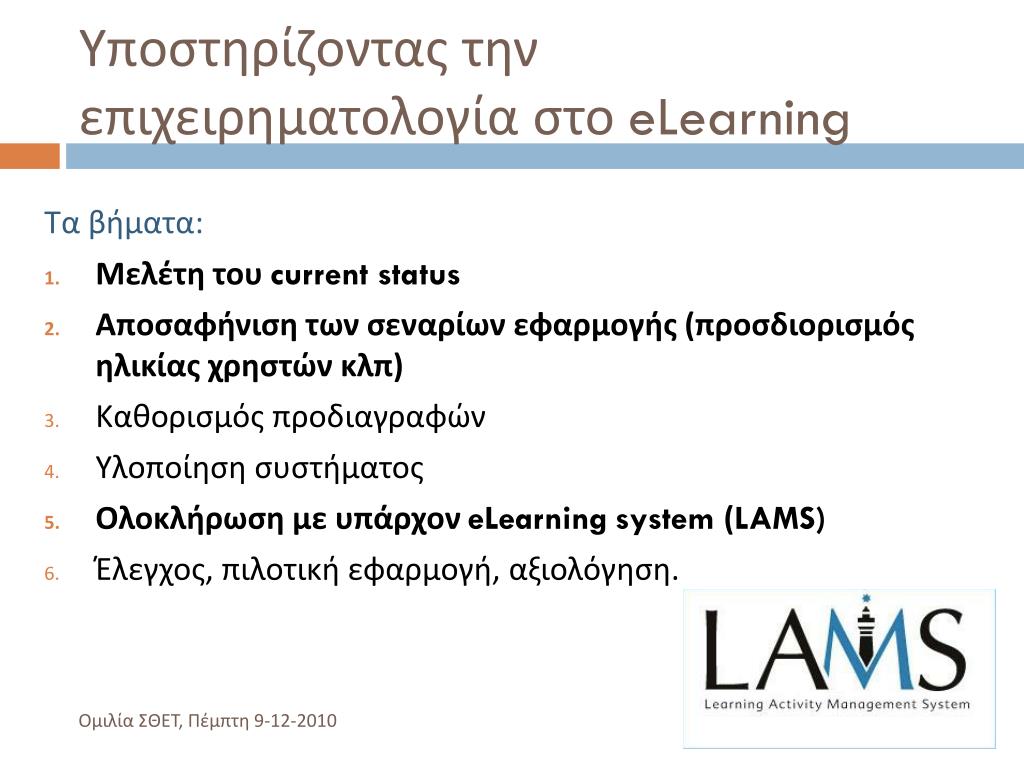 Υποστηρίζοντας την επιχειρηματολογία στο eLearning

Τα βήματα:

1. Μελέτη του current status
2. Αποσαφήνιση των σεναρίων εφαρμογής (προσδιορισμός ηλικίας χρηστών κλπ)
3. Καθορισμός προδιαγραφών
4. Υλοποίηση συστήματος
5. Ολοκλήρωση με υπάρχον eLearning system (LAMS)
6. Έλεγχος, πιλοτική εφαρμογή, αξιολόγηση.

LAMS
Learning Activity Management System

Ομιλία ΣΘΕΤ, Πέμπτη 9-12-2010